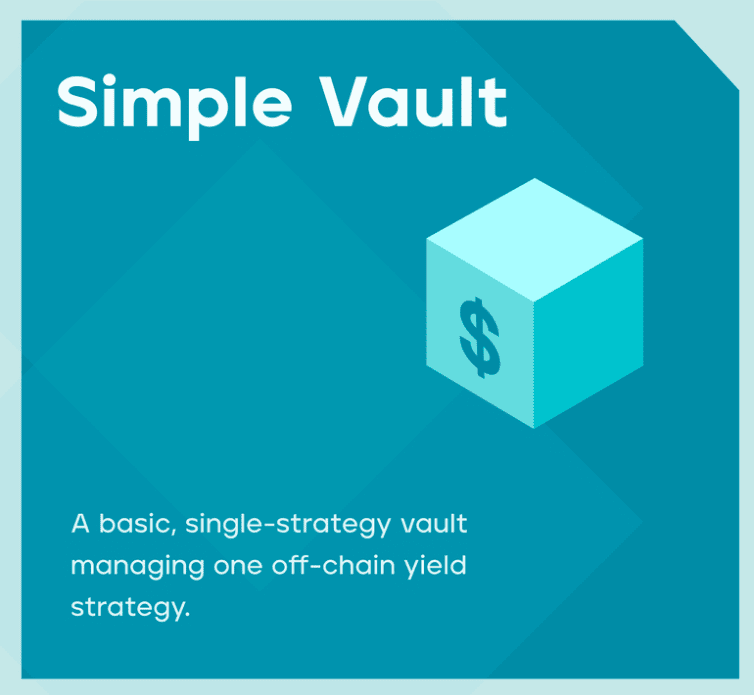 Simple Vault

$

A basic, single-strategy vault managing one off-chain yield strategy.